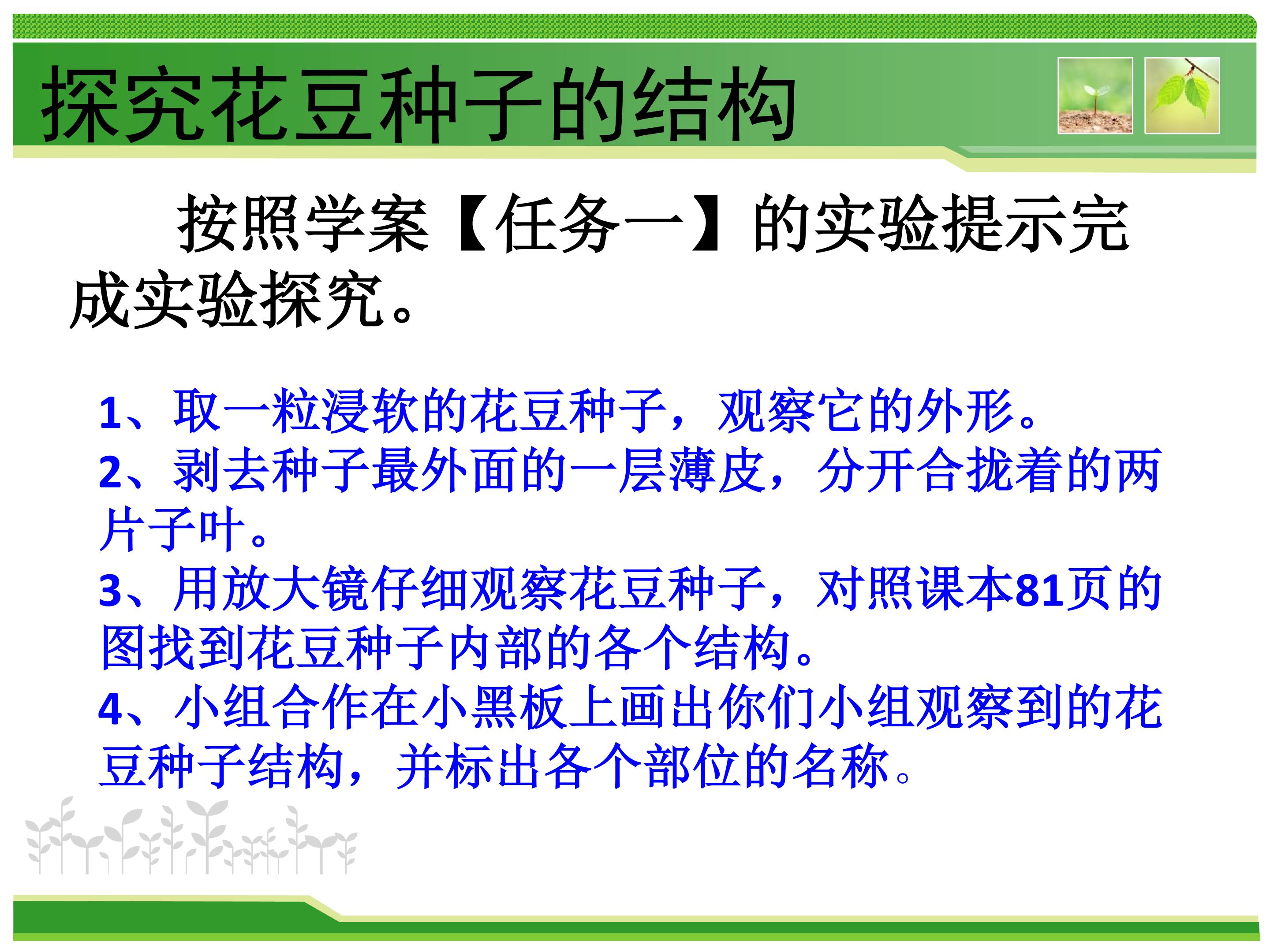 探究花豆种子的结构

按照学案【任务一】的实验提示完成实验探究。

1、取一粒浸软的花豆种子，观察它的外形。
2、剥去种子最外面的一层薄皮，分开合拢着的两片子叶。
3、用放大镜仔细观察花豆种子，对照课本81页的图找到花豆种子内部的各个结构。
4、小组合作在小黑板上画出你们小组观察到的花豆种子结构，并标出各个部位的名称。